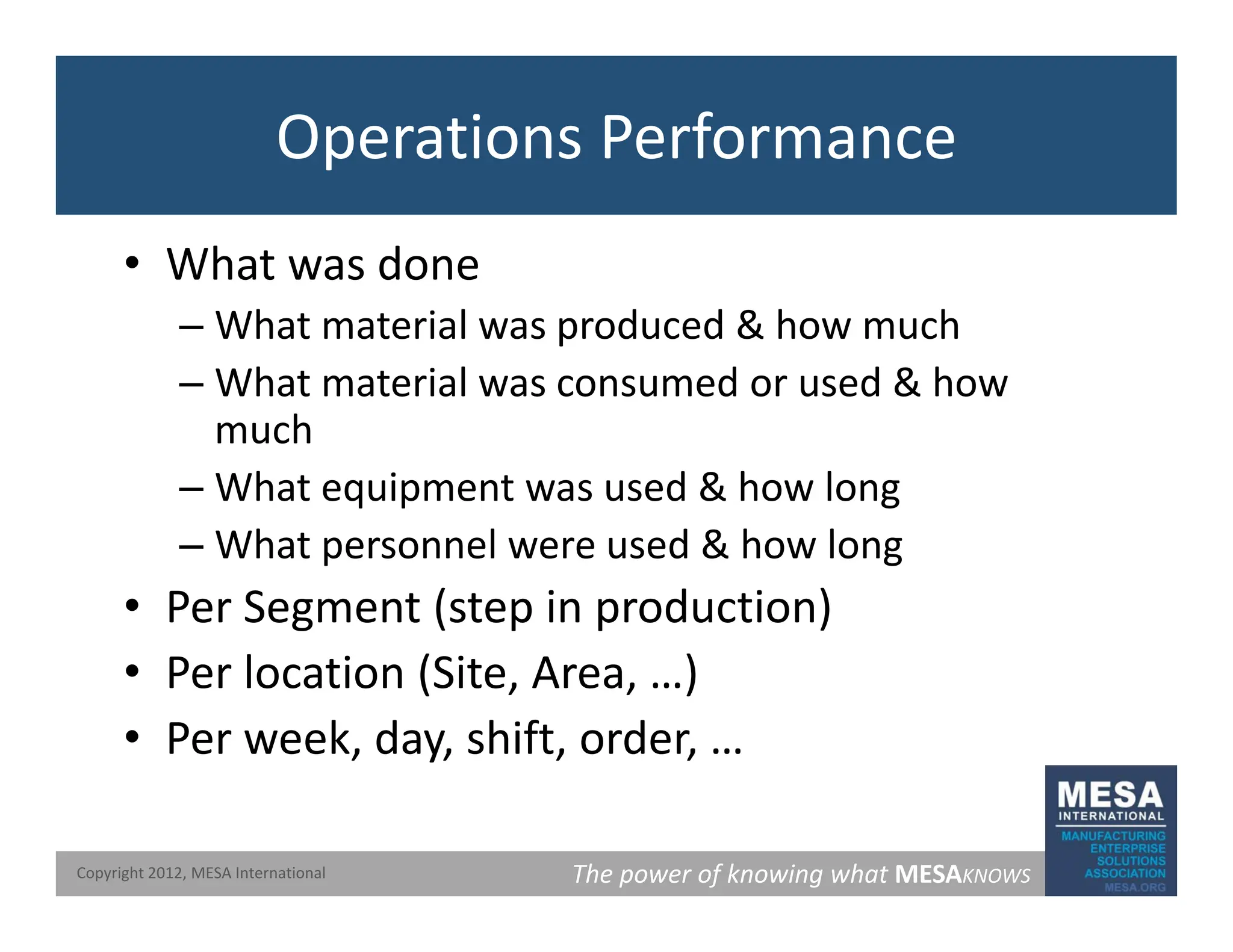 Operations Performance

• What was done
– What material was produced & how much
– What material was consumed or used & how much
– What equipment was used & how long
– What personnel were used & how long
• Per Segment (step in production)
• Per location (Site, Area, …)
• Per week, day, shift, order, …

Copyright 2012, MESA International

The power of knowing what MESAKNOWS

MESA
INTERNATIONAL
MANUFACTURING
ENTERPRISE
SOLUTIONS
ASSOCIATION
MESA.ORG